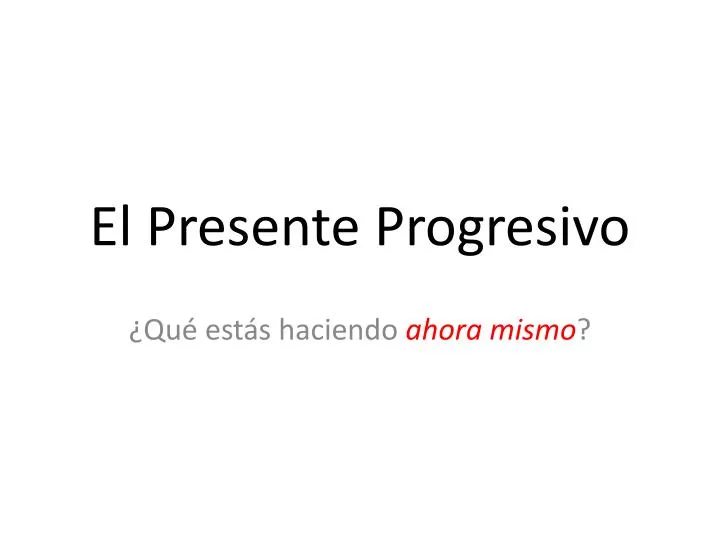 El Presente Progresivo

¿Qué estás haciendo ahora mismo?